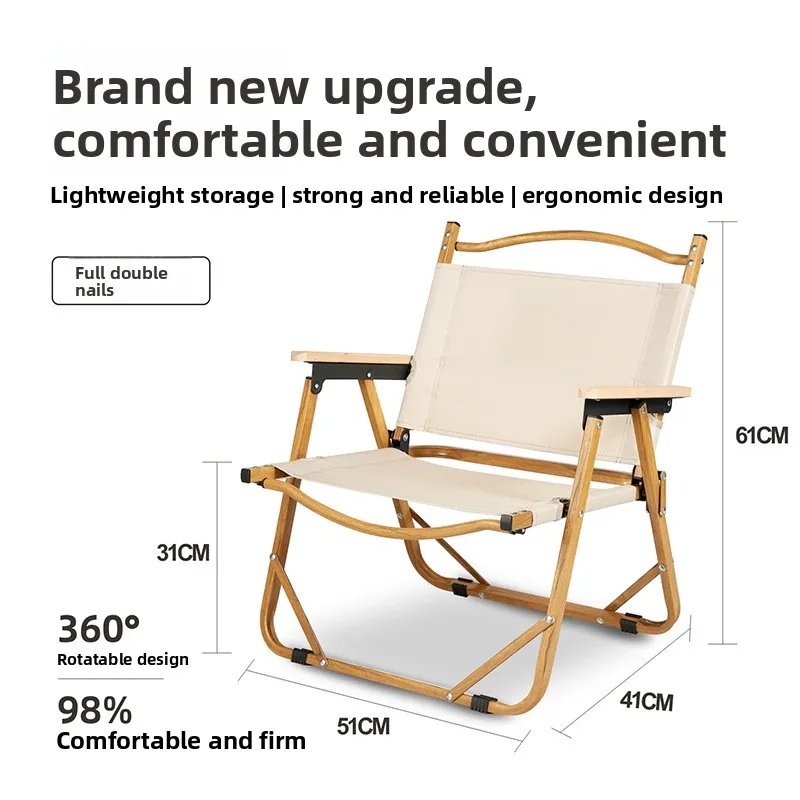 Brand new upgrade, comfortable and convenient

Lightweight storage | strong and reliable | ergonomic design

Full double nails

61CM

31CM

360°
Rotatable design

98%
Comfortable and firm

51CM

41CM